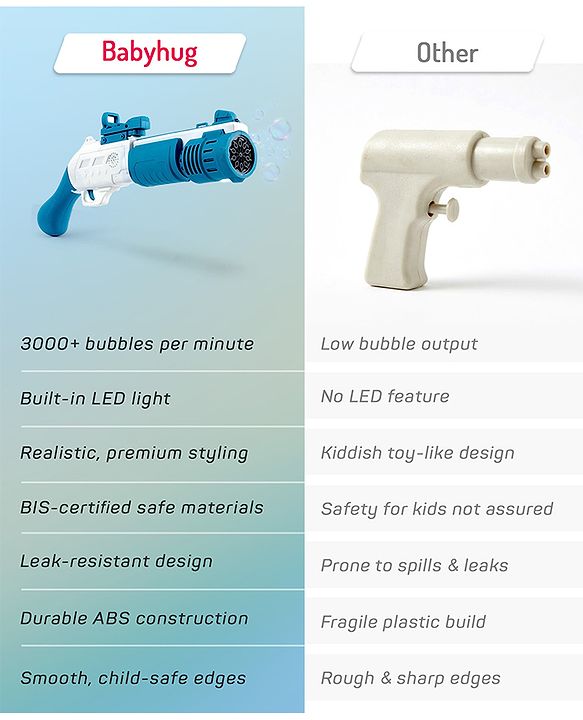 | Babyhug | Other |
|---|---|
| 3000+ bubbles per minute | Low bubble output |
| Built-in LED light | No LED feature |
| Realistic, premium styling | Kiddish toy-like design |
| BIS-certified safe materials | Safety for kids not assured |
| Leak-resistant design | Prone to spills & leaks |
| Durable ABS construction | Fragile plastic build |
| Smooth, child-safe edges | Rough & sharp edges |